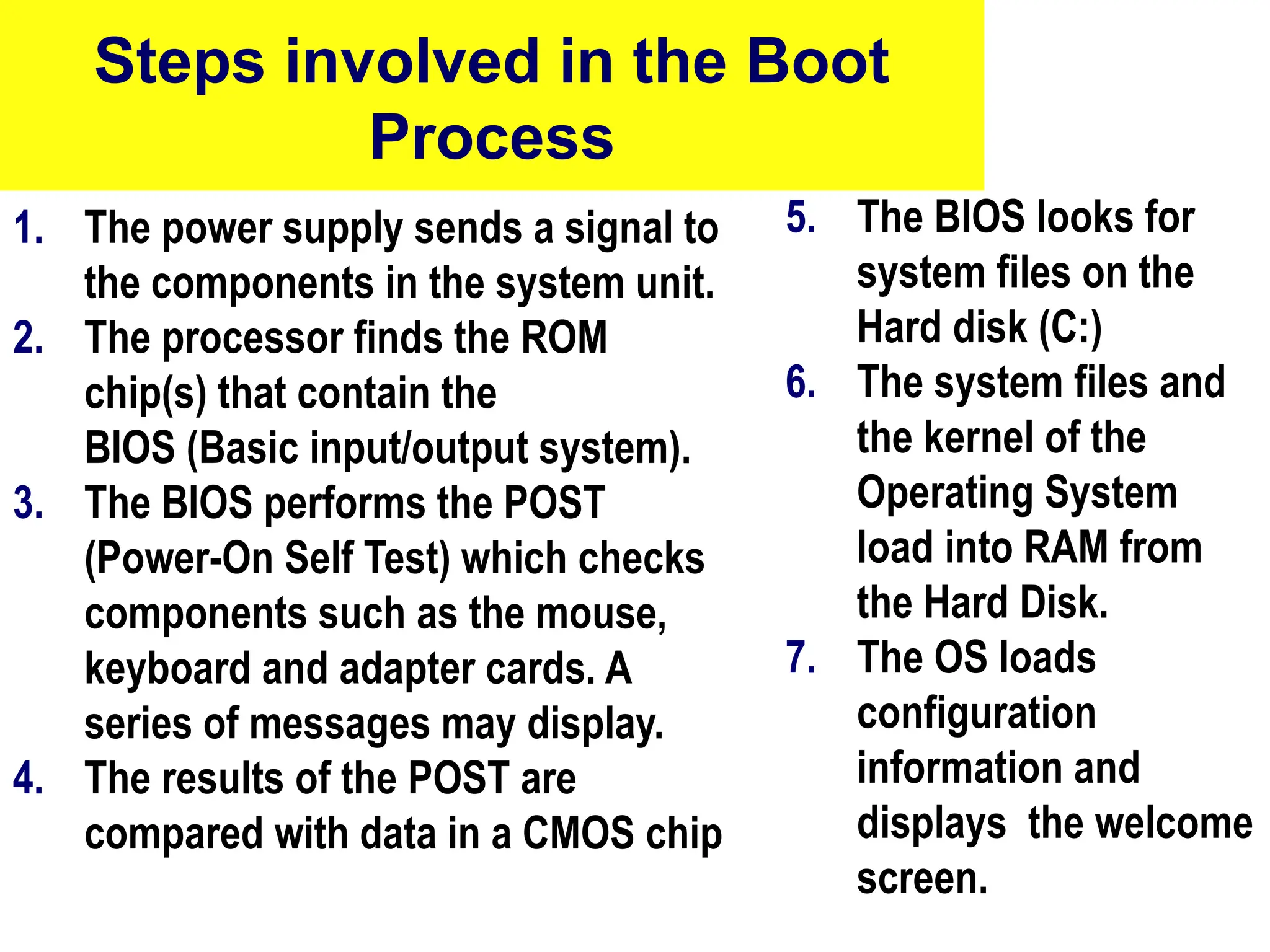 Steps involved in the Boot Process

1. The power supply sends a signal to the components in the system unit.
2. The processor finds the ROM chip(s) that contain the BIOS (Basic input/output system).
3. The BIOS performs the POST (Power-On Self Test) which checks components such as the mouse, keyboard and adapter cards. A series of messages may display.
4. The results of the POST are compared with data in a CMOS chip

5. The BIOS looks for system files on the Hard disk (C:)
6. The system files and the kernel of the Operating System load into RAM from the Hard Disk.
7. The OS loads configuration information and displays the welcome screen.